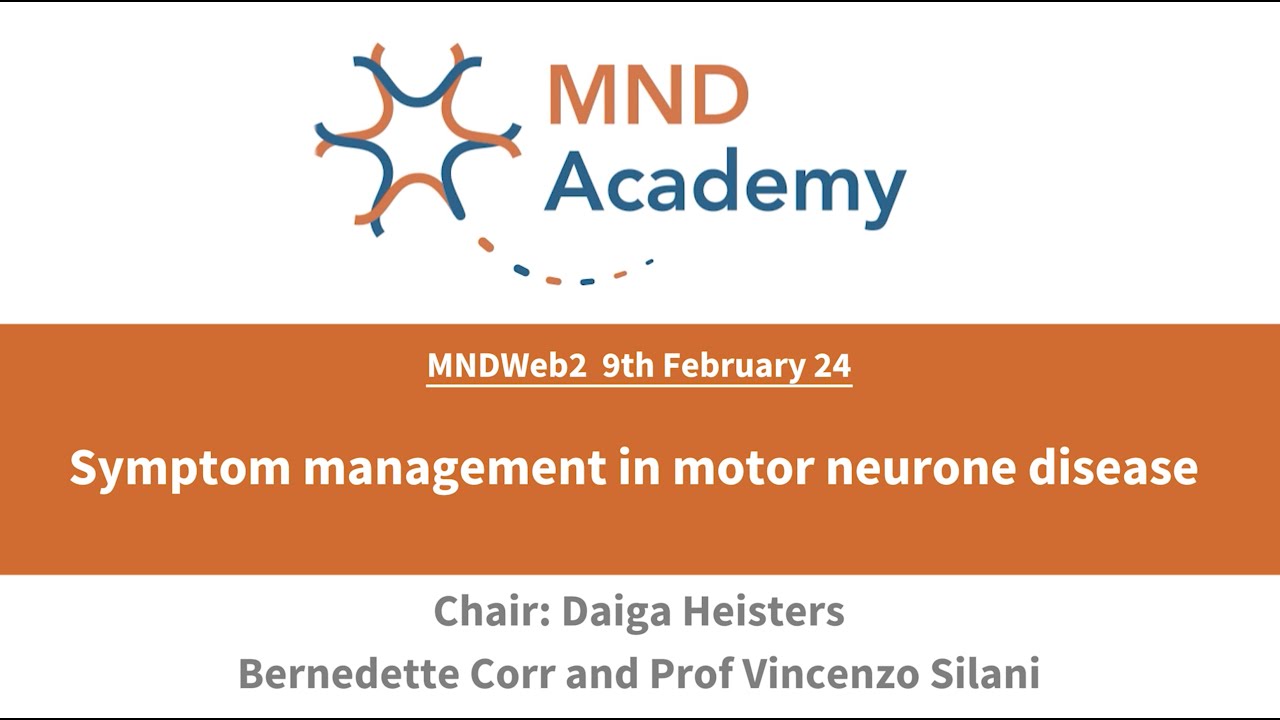 MND
Academy

MNDWeb2 9th February 24

Symptom management in motor neurone disease

Chair: Daiga Heisters
Bernedette Corr and Prof Vincenzo Silani